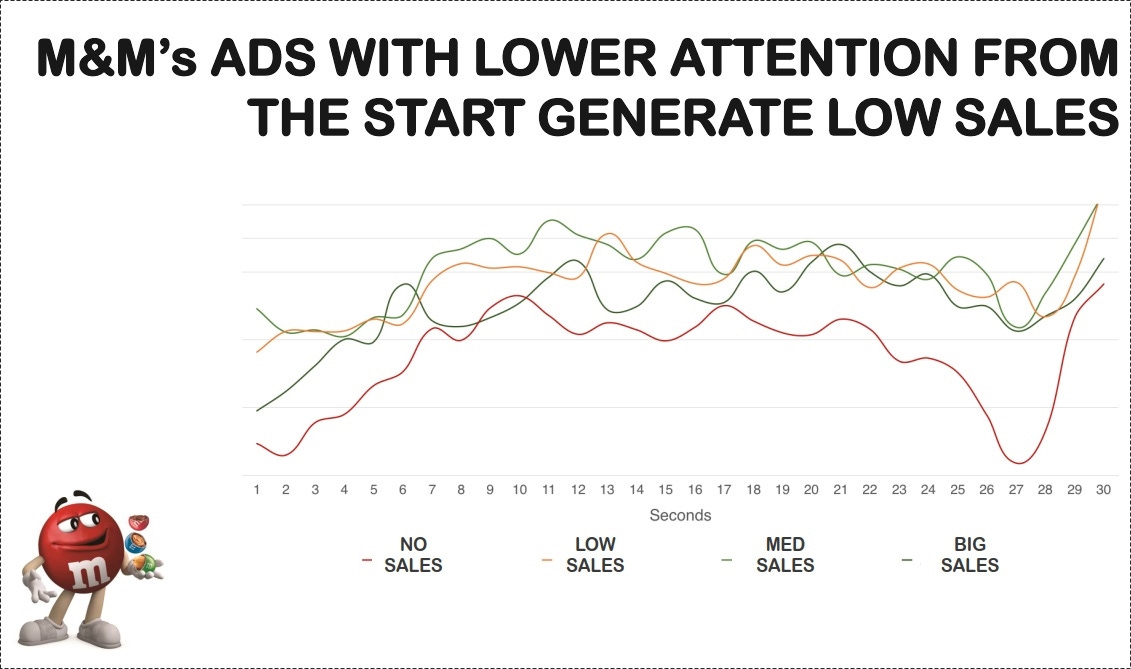 M&M's ADS WITH LOWER ATTENTION FROM THE START GENERATE LOW SALES

1 2 3 4 5 6 7 8 9 10 11 12 13 14 15 16 17 18 19 20 21 22 23 24 25 26 27 28 29 30

Seconds

NO SALES

LOW SALES

MED SALES

BIG SALES

m